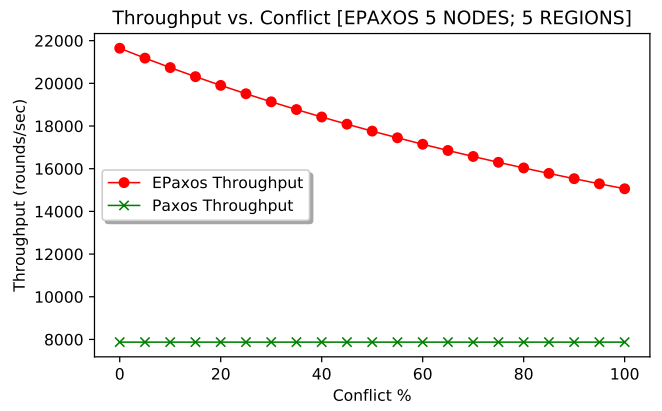 Throughput vs. Conflict [EPAXOS 5 NODES; 5 REGIONS]

Throughput (rounds/sec)

22000
20000
18000
16000
14000
12000
10000
8000

EPaxos Throughput
Paxos Throughput

0
20
40
60
80
100

Conflict %